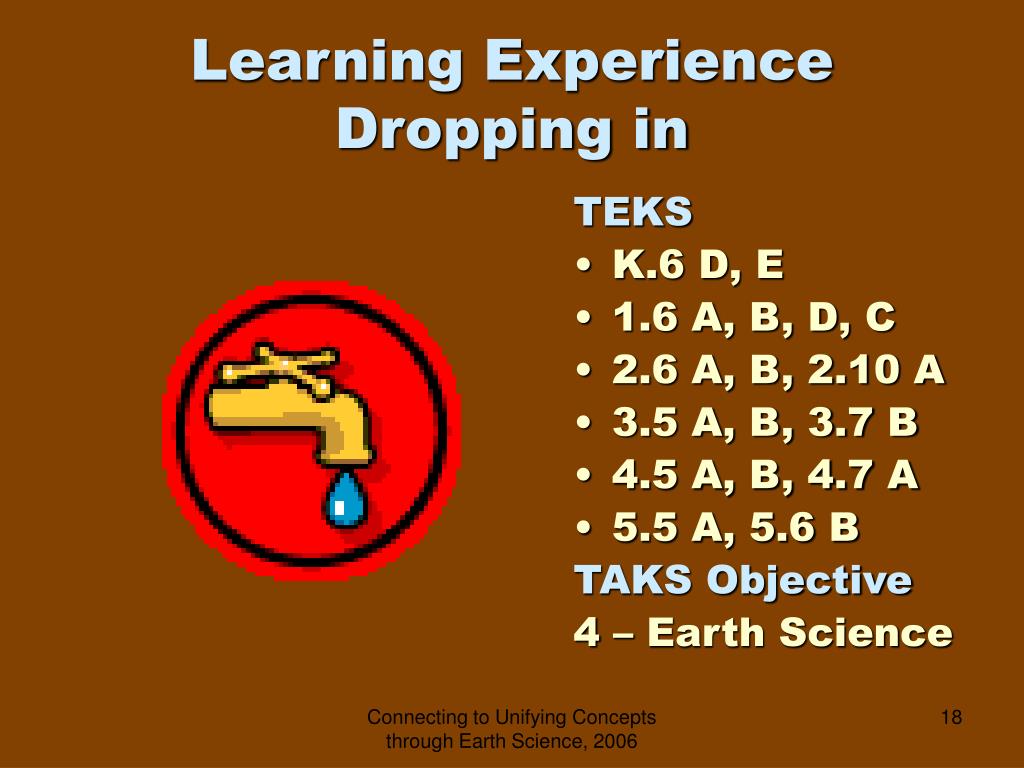 Learning Experience
Dropping in

TEKS
• K.6 D, E
• 1.6 A, B, D, C
• 2.6 A, B, 2.10 A
• 3.5 A, B, 3.7 B
• 4.5 A, B, 4.7 A
• 5.5 A, 5.6 B
TAKS Objective
4 – Earth Science

Connecting to Unifying Concepts through Earth Science, 2006

18